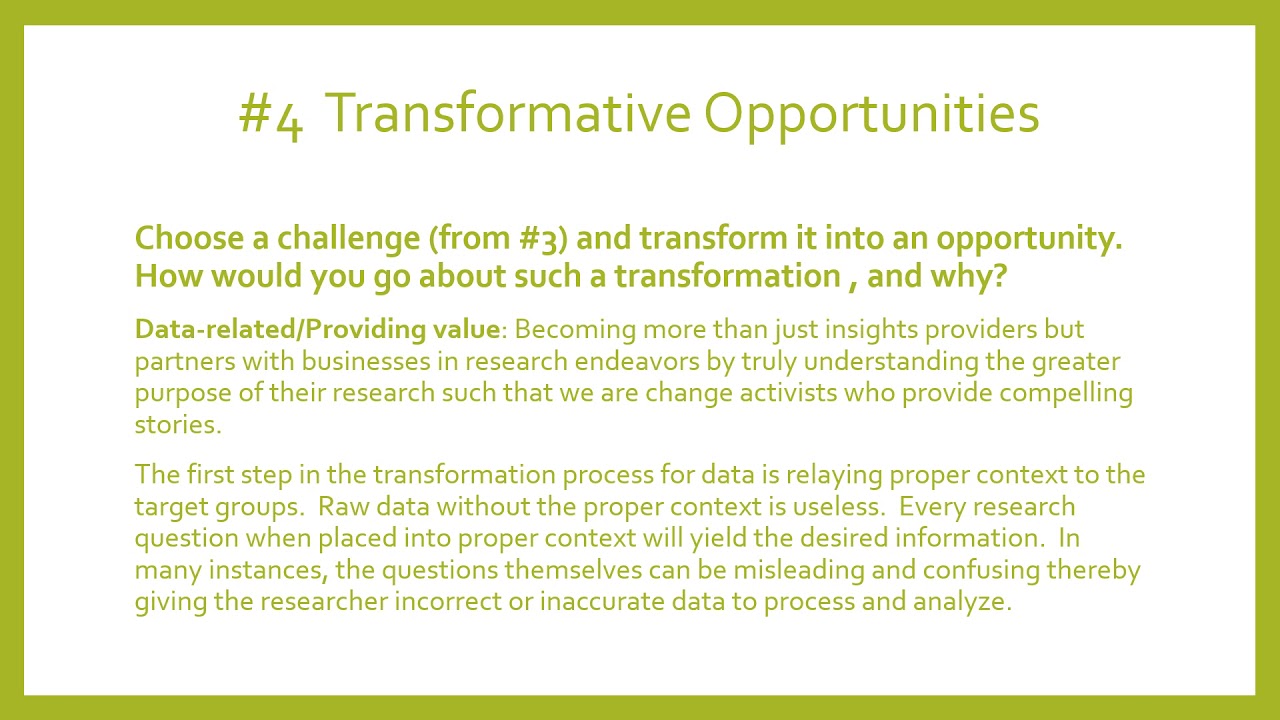 #4 Transformative Opportunities

Choose a challenge (from #3) and transform it into an opportunity. How would you go about such a transformation , and why?

Data-related/Providing value: Becoming more than just insights providers but partners with businesses in research endeavors by truly understanding the greater purpose of their research such that we are change activists who provide compelling stories.

The first step in the transformation process for data is relaying proper context to the target groups. Raw data without the proper context is useless. Every research question when placed into proper context will yield the desired information. In many instances, the questions themselves can be misleading and confusing thereby giving the researcher incorrect or inaccurate data to process and analyze.